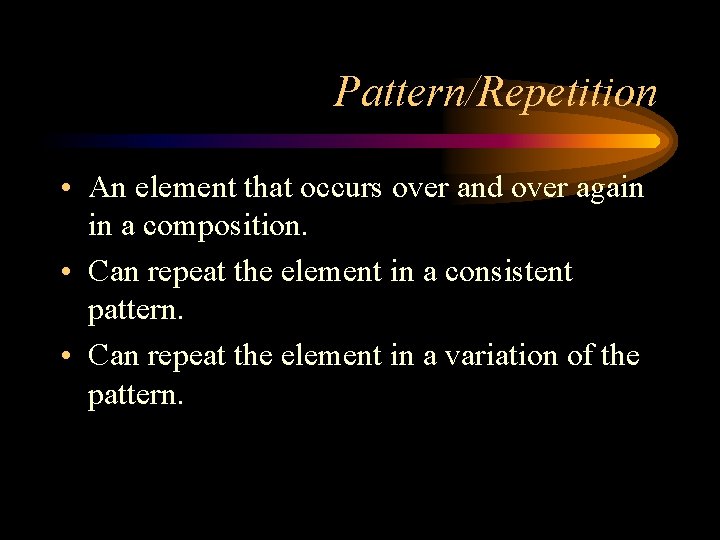 Pattern/Repetition

• An element that occurs over and over again in a composition.

• Can repeat the element in a consistent pattern.

• Can repeat the element in a variation of the pattern.